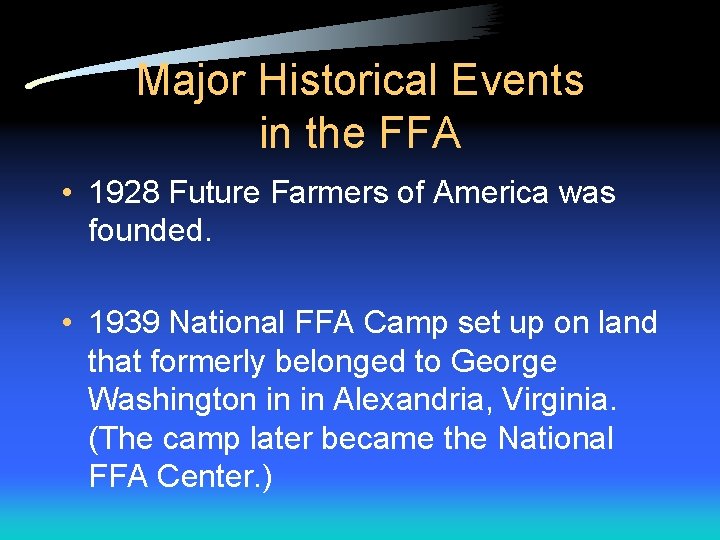 Major Historical Events in the FFA

• 1928 Future Farmers of America was founded.

• 1939 National FFA Camp set up on land that formerly belonged to George Washington in in Alexandria, Virginia. (The camp later became the National FFA Center.)